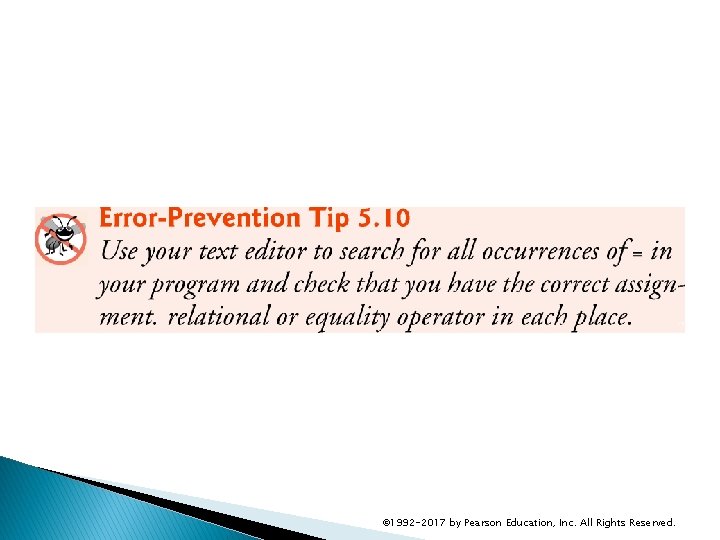 Error-Prevention Tip 5.10

Use your text editor to search for all occurrences of = in your program and check that you have the correct assignment. relational or equality operator in each place.

©1992-2017 by Pearson Education, Inc. All Rights Reserved.